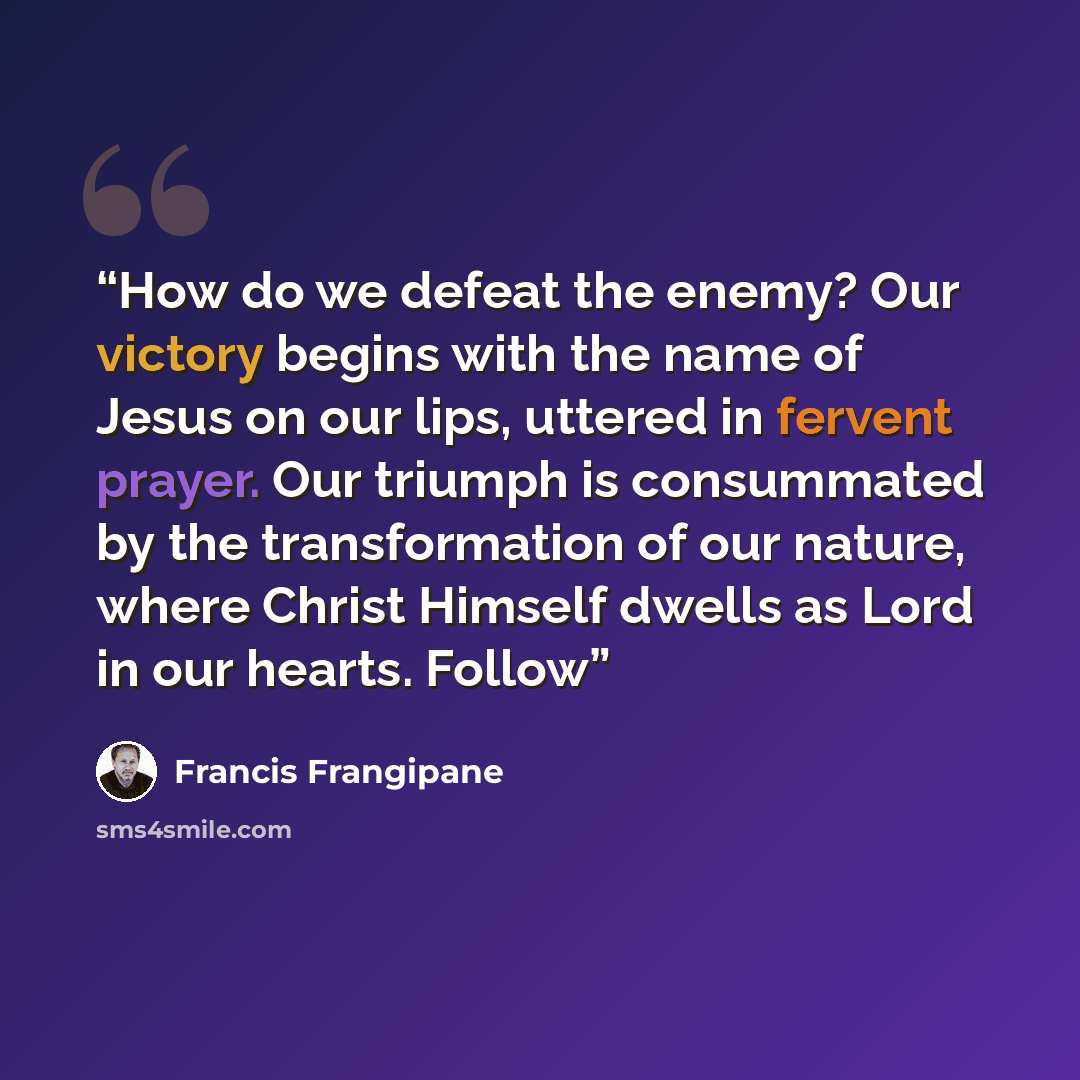 "How do we defeat the enemy? Our victory begins with the name of Jesus on our lips, uttered in fervent prayer. Our triumph is consummated by the transformation of our nature, where Christ Himself dwells as Lord in our hearts. Follow"

Francis Frangipane

sms4smile.com